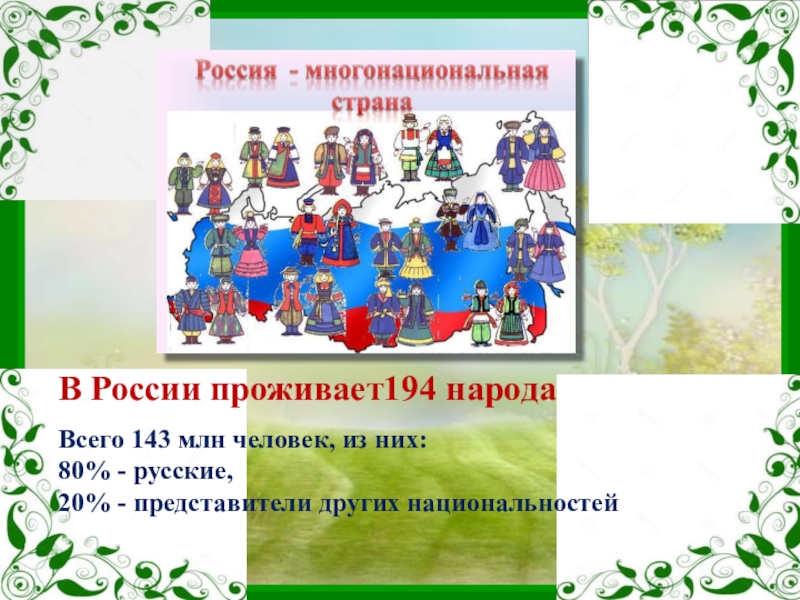 Россия - многонациональная страна

В России проживает194 народа

Всего 143 млн человек, из них:
80% - русские,
20% - представители других национальностей